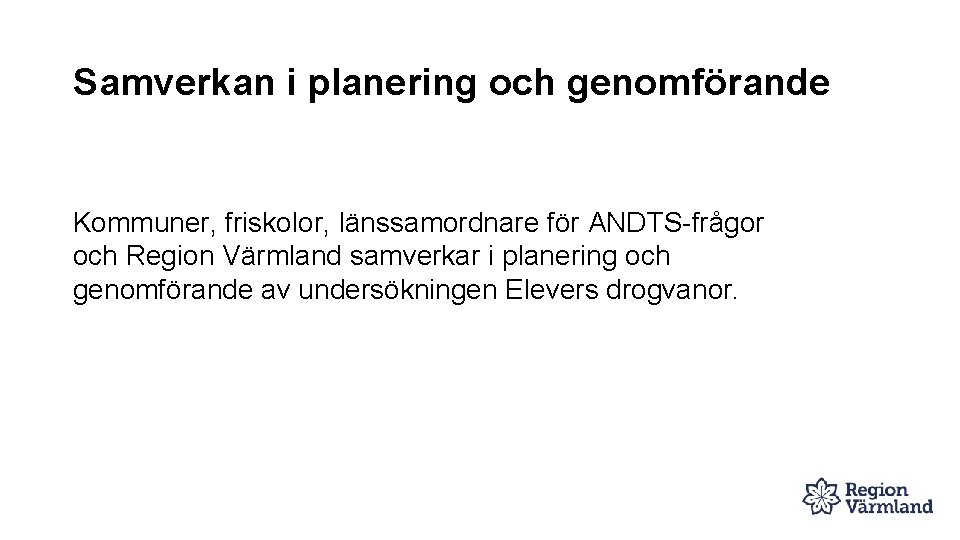 Samverkan i planering och genomförande

Kommuner, friskolor, länssamordnare för ANDTS-frågor och Region Värmland samverkar i planering och genomförande av undersökningen Elevers drogvanor.

Region Värmland